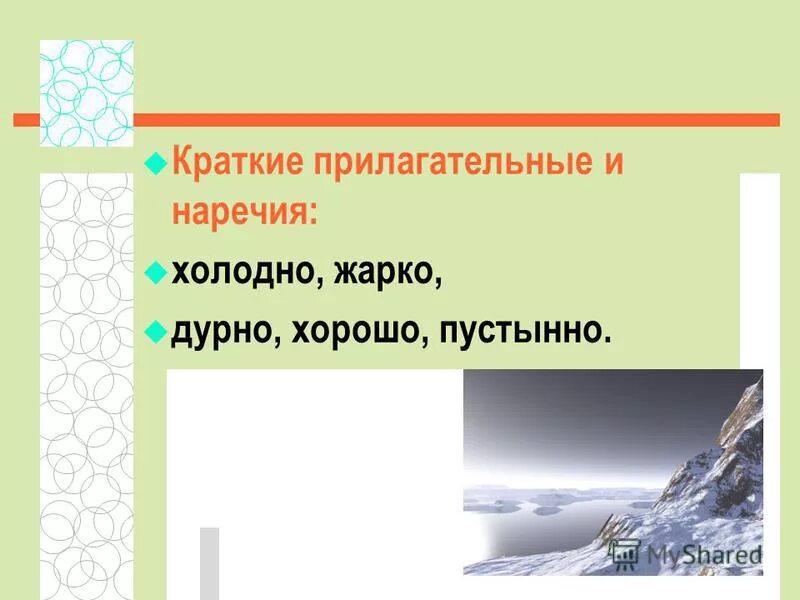 Краткие прилагательные и наречия:

холодно, жарко,

дурно, хорошо, пустынно.

MyShared